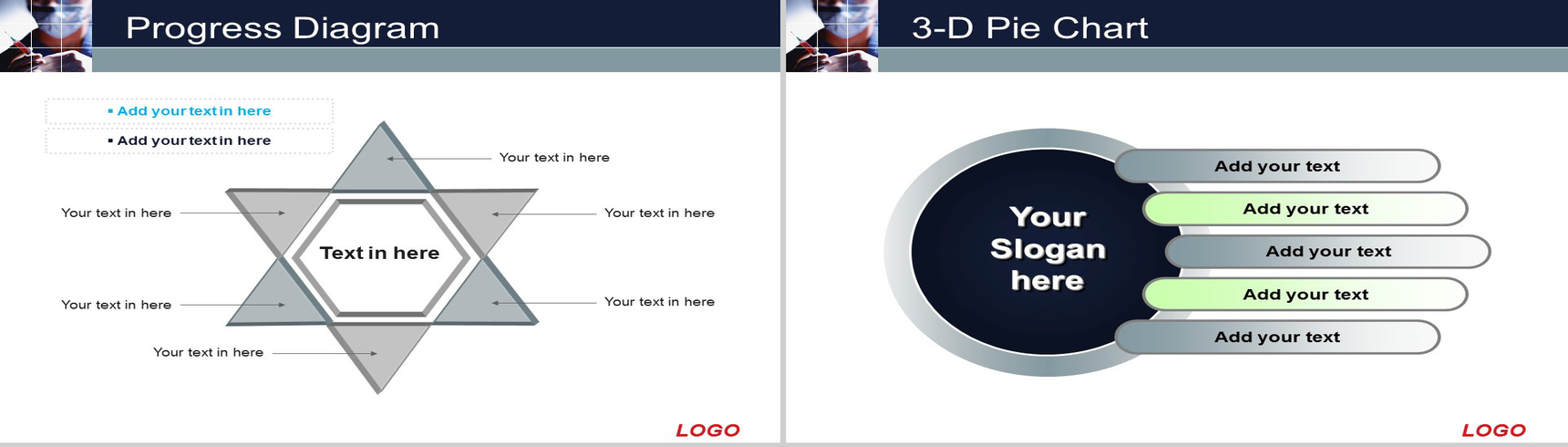 Progress Diagram

▪ Add your text in here

▪ Add your text in here

Your text in here

Your text in here

Your text in here

Text in here

Your text in here

Your text in here

Your text in here

LOGO

3-D Pie Chart

Your Slogan here

Add your text

Add your text

Add your text

Add your text

Add your text

LOGO